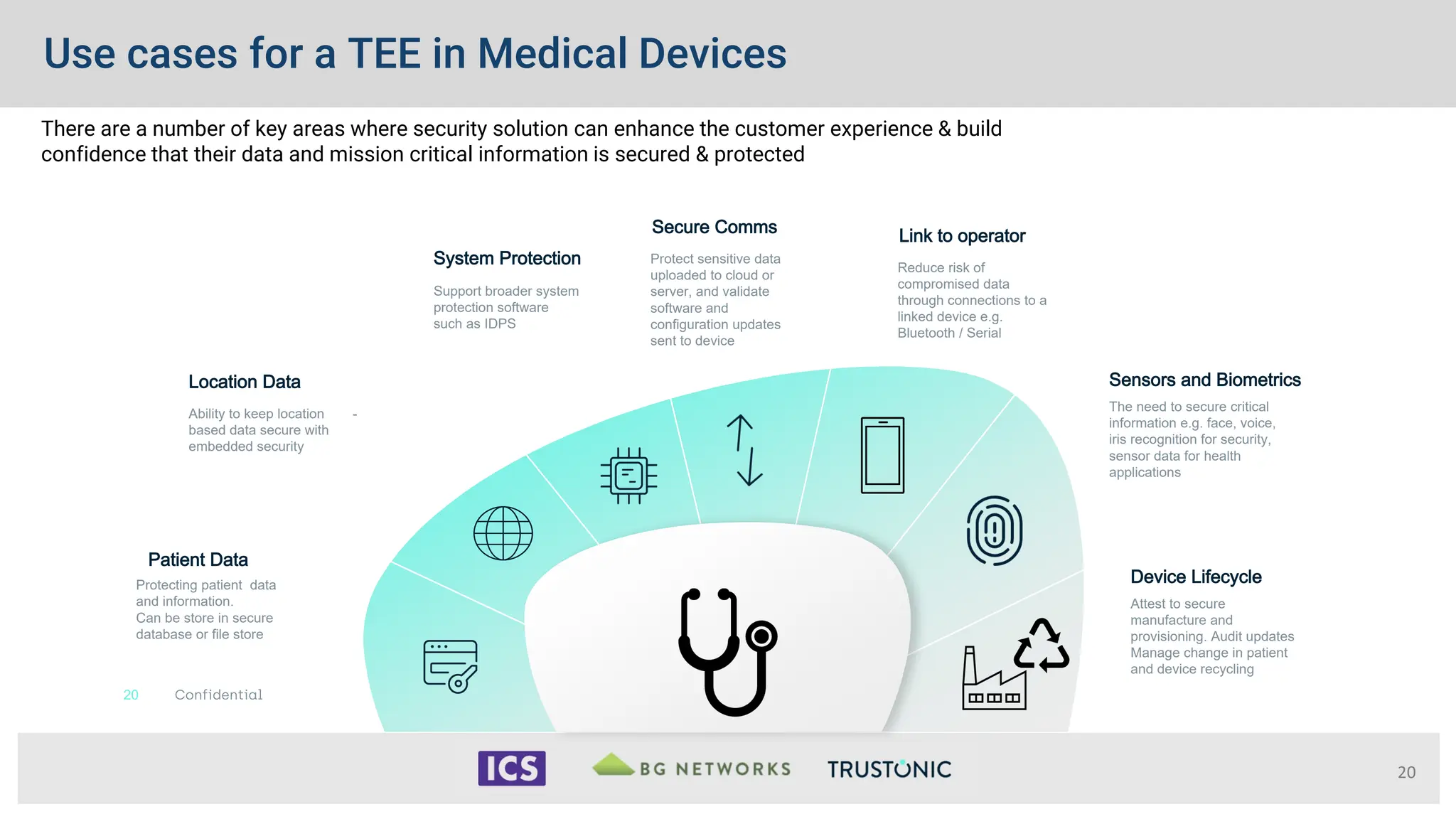 Use cases for a TEE in Medical Devices

There are a number of key areas where security solution can enhance the customer experience & build confidence that their data and mission critical information is secured & protected

System Protection

Support broader system protection software such as IDPS

Secure Comms

Protect sensitive data uploaded to cloud or server, and validate software and configuration updates sent to device

Link to operator

Reduce risk of compromised data through connections to a linked device e.g. Bluetooth / Serial

Location Data

Ability to keep location based data secure with embedded security

-

Sensors and Biometrics

The need to secure critical information e.g. face, voice, iris recognition for security, sensor data for health applications

Patient Data

Protecting patient data and information. Can be store in secure database or file store

Device Lifecycle

Attest to secure manufacture and provisioning. Audit updates Manage change in patient and device recycling

20 Confidential

ICS BG NETWORKS TRUSTONIC

20